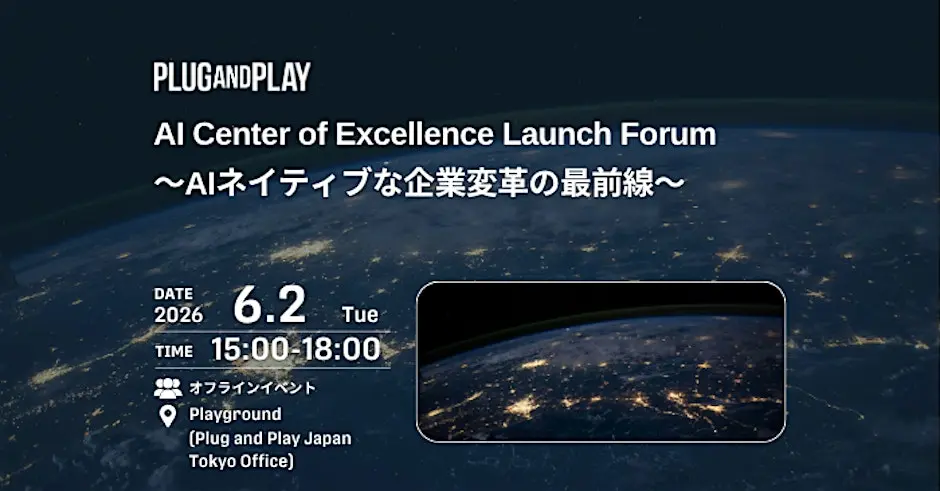 PLUGANDPLAY

AI Center of Excellence Launch Forum
〜AIネイティブな企業変革の最前線〜

DATE 2026 6.2 Tue

TIME 15:00-18:00

オフラインイベント

Playground
(Plug and Play Japan Tokyo Office)